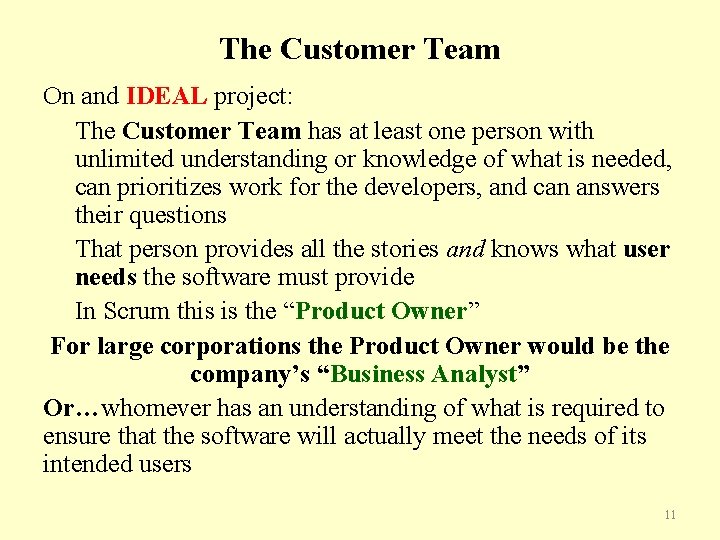 The Customer Team

On and IDEAL project:

The Customer Team has at least one person with unlimited understanding or knowledge of what is needed, can prioritizes work for the developers, and can answers their questions

That person provides all the stories and knows what user needs the software must provide

In Scrum this is the “Product Owner”

For large corporations the Product Owner would be the company’s “Business Analyst”

Or…whomever has an understanding of what is required to ensure that the software will actually meet the needs of its intended users

11